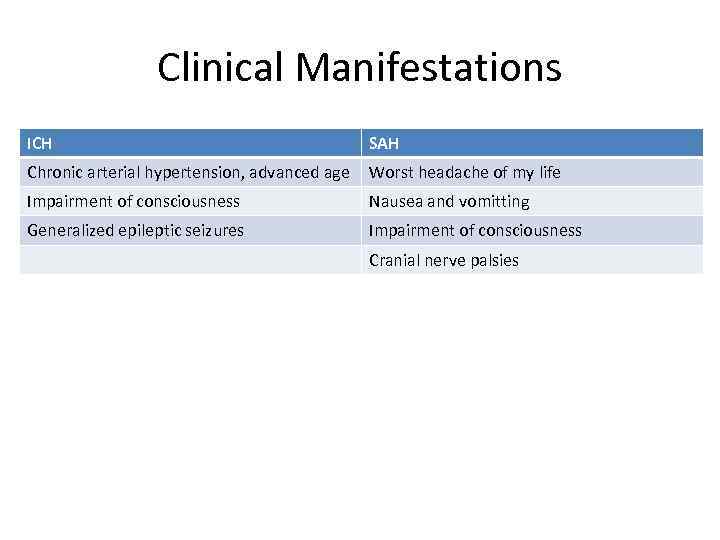 Clinical Manifestations

| ICH | SAH |
|---|---|
| Chronic arterial hypertension, advanced age | Worst headache of my life |
| Impairment of consciousness | Nausea and vomitting |
| Generalized epileptic seizures | Impairment of consciousness |
| | Cranial nerve palsies |